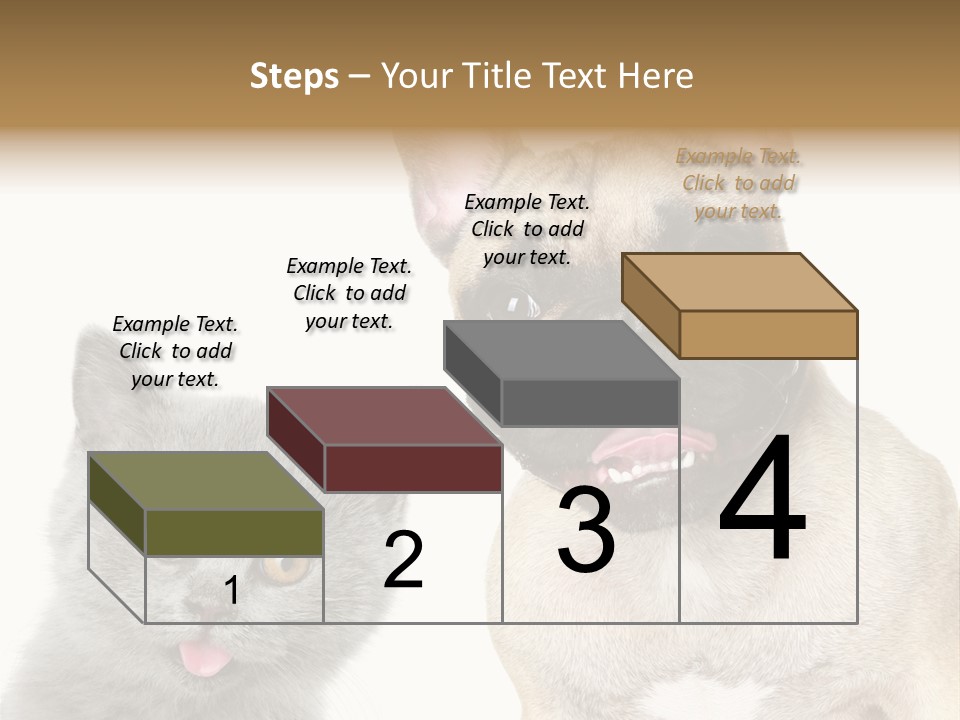 Steps – Your Title Text Here

Example Text. Click to add your text.

Example Text. Click to add your text.

Example Text. Click to add your text.

Example Text. Click to add your text.

1

2

3

4